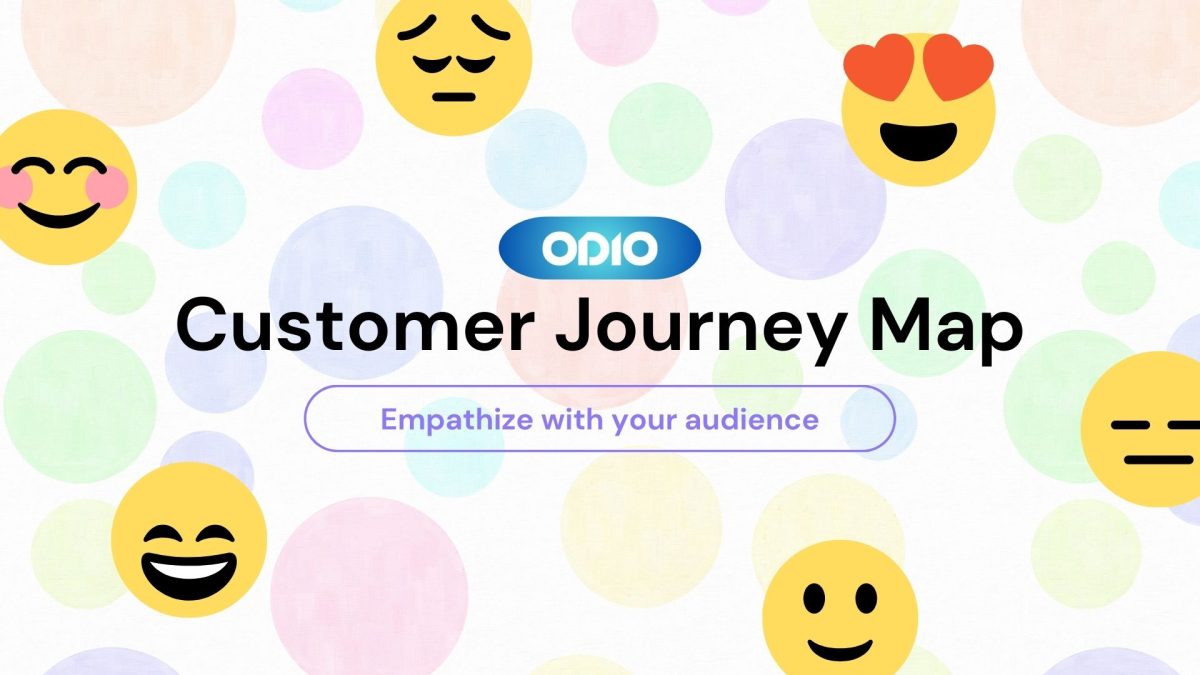 ODIO

Customer Journey Map

Empathize with your audience